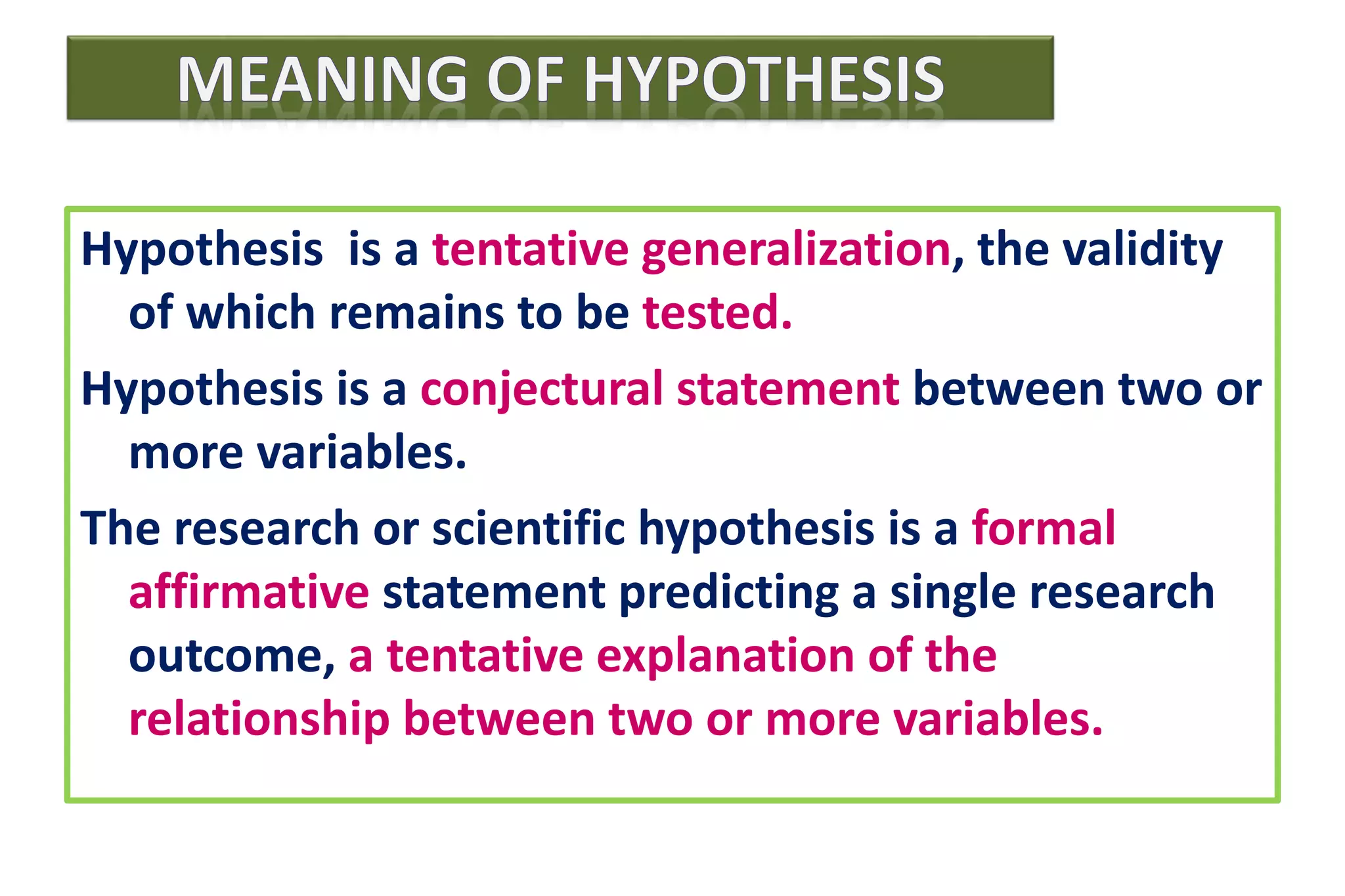 MEANING OF HYPOTHESIS

Hypothesis is a tentative generalization, the validity of which remains to be tested.

Hypothesis is a conjectural statement between two or more variables.

The research or scientific hypothesis is a formal affirmative statement predicting a single research outcome, a tentative explanation of the relationship between two or more variables.